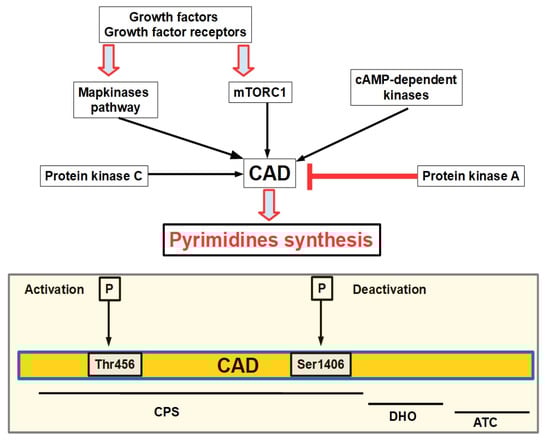 Growth factors
Growth factor receptors

Mapkinases pathway

mTORC1

cAMP-dependent kinases

Protein kinase C

CAD

Protein kinase A

Pyrimidines synthesis

Activation

P

P

Deactivation

Thr456

CAD

Ser1406

CPS

DHO

ATC